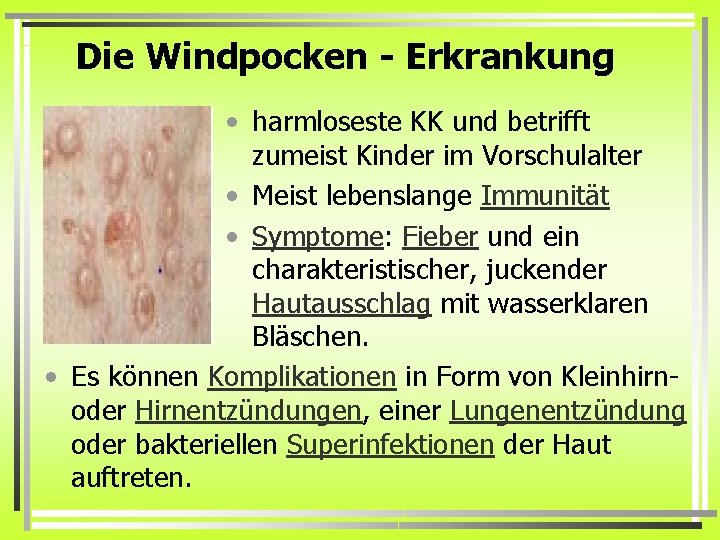 Die Windpocken - Erkrankung

• harmloseste KK und betrifft zumeist Kinder im Vorschulalter
• Meist lebenslange Immunität
• Symptome: Fieber und ein charakteristischer, juckender Hautausschlag mit wasserklaren Bläschen.
• Es können Komplikationen in Form von Kleinhirn- oder Hirnentzündungen, einer Lungenentzündung oder bakteriellen Superinfektionen der Haut auftreten.